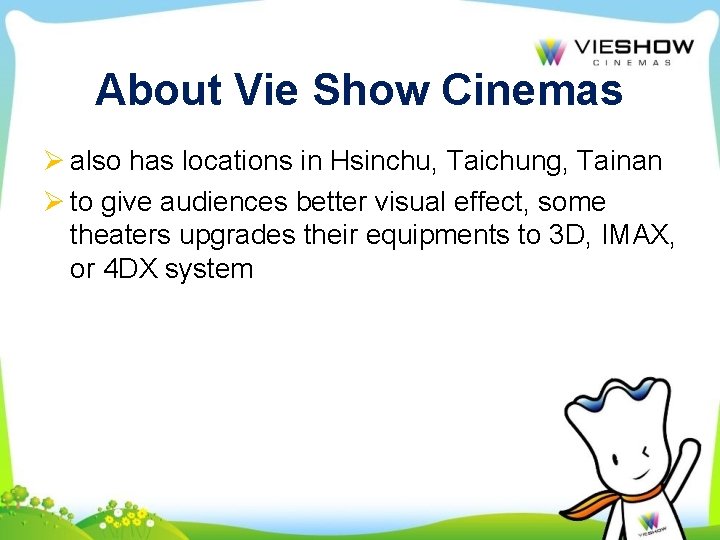 VIESHOW
CINEMAS

About Vie Show Cinemas

➢ also has locations in Hsinchu, Taichung, Tainan

➢ to give audiences better visual effect, some theaters upgrades their equipments to 3D, IMAX, or 4DX system